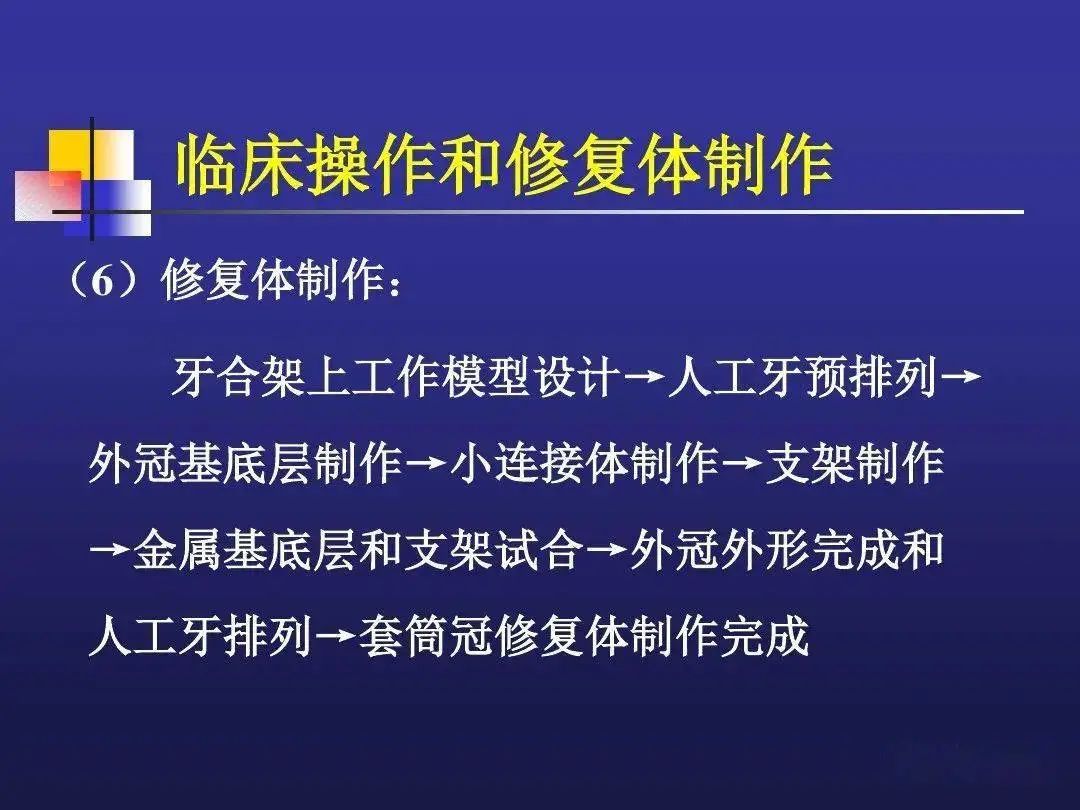 临床操作和修复体制作

（6）修复体制作：

牙合架上工作模型设计→人工牙预排列→外冠基底层制作→小连接体制作→支架制作→金属基底层和支架试合→外冠外形完成和人工牙排列→套筒冠修复体制作完成